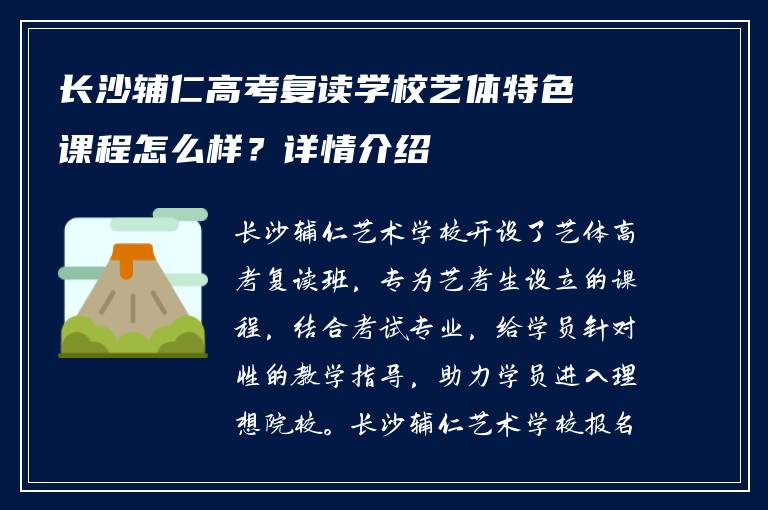 长沙辅仁高考复读学校艺体特色课程怎么样？详情介绍

长沙辅仁艺术学校开设了艺体高考复读班，专为艺考生设立的课程，结合考试专业，给学员针对性的教学指导，助力学员进入理想院校。长沙辅仁艺术学校报名